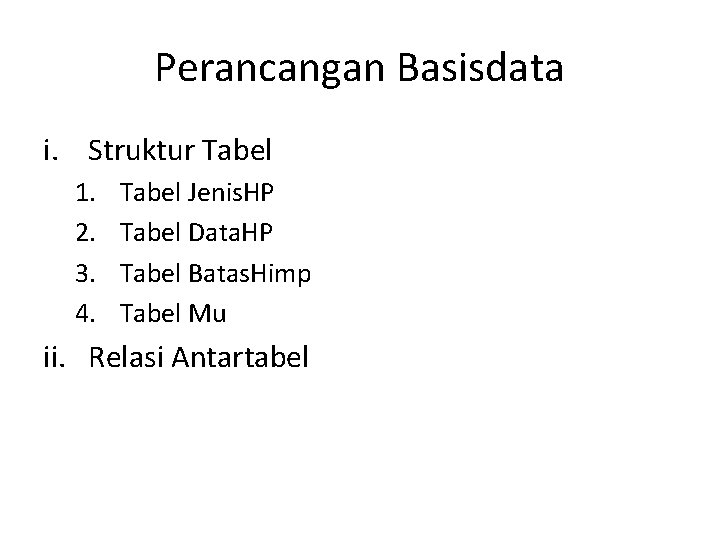 Perancangan Basisdata

i. Struktur Tabel

1. Tabel JenisHP
2. Tabel DataHP
3. Tabel BatasHimp
4. Tabel Mu

ii. Relasi Antartabel